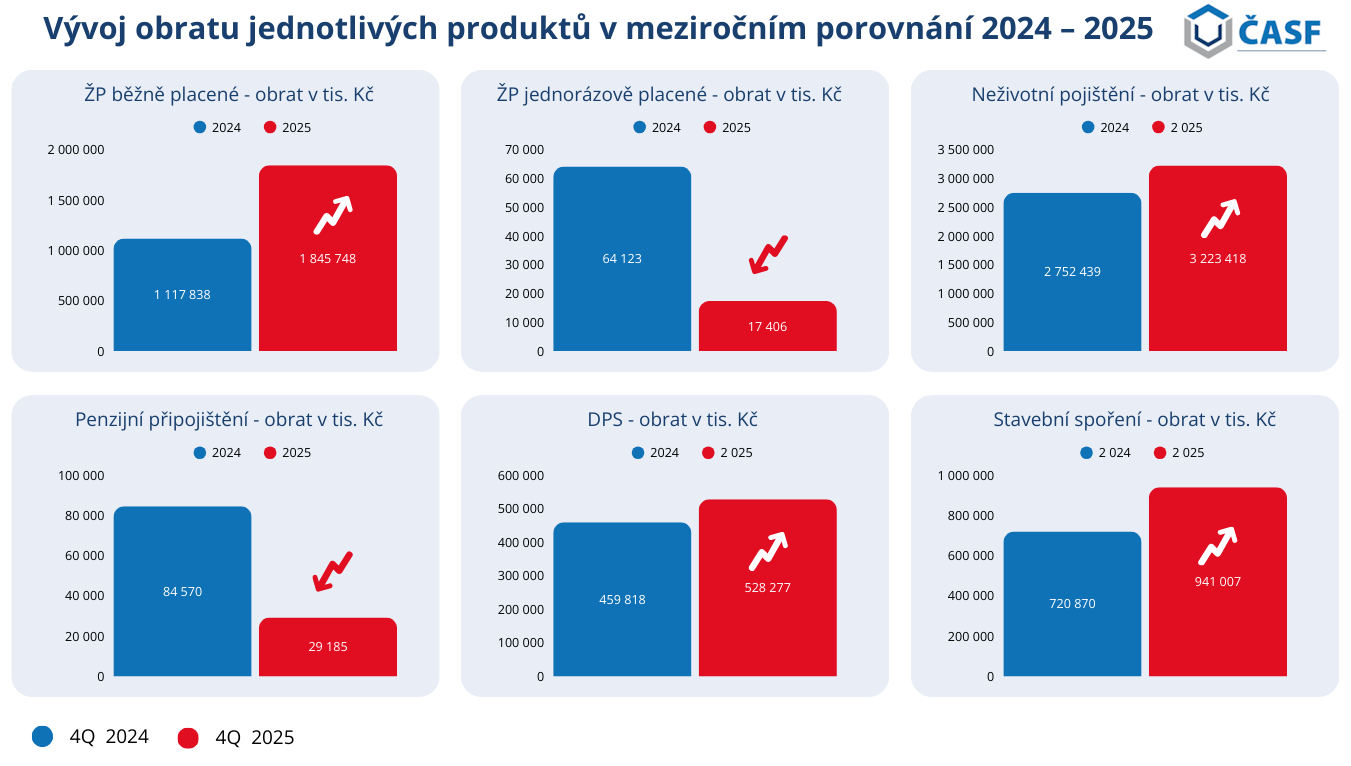 Vývoj obratu jednotlivých produktů v meziročním porovnání 2024 – 2025

ČASF

ŽP běžně placené - obrat v tis. Kč

2024 2025

2 000 000
1 500 000
1 000 000
500 000
0

1 117 838
1 845 748

ŽP jednorázově placené - obrat v tis. Kč

2024 2025

70 000
60 000
50 000
40 000
30 000
20 000
10 000
0

64 123
17 406

Neživotní pojištění - obrat v tis. Kč

2024 2 025

3 500 000
3 000 000
2 500 000
2 000 000
1 500 000
1 000 000
500 000
0

2 752 439
3 223 418

Penzijní připojištění - obrat v tis. Kč

2024 2025

100 000
80 000
60 000
40 000
20 000
0

84 570
29 185

DPS - obrat v tis. Kč

2024 2 025

600 000
500 000
400 000
300 000
200 000
100 000
0

459 818
528 277

Stavební spoření - obrat v tis. Kč

2 024 2 025

1 000 000
800 000
600 000
400 000
200 000
0

720 870
941 007

4Q 2024 4Q 2025